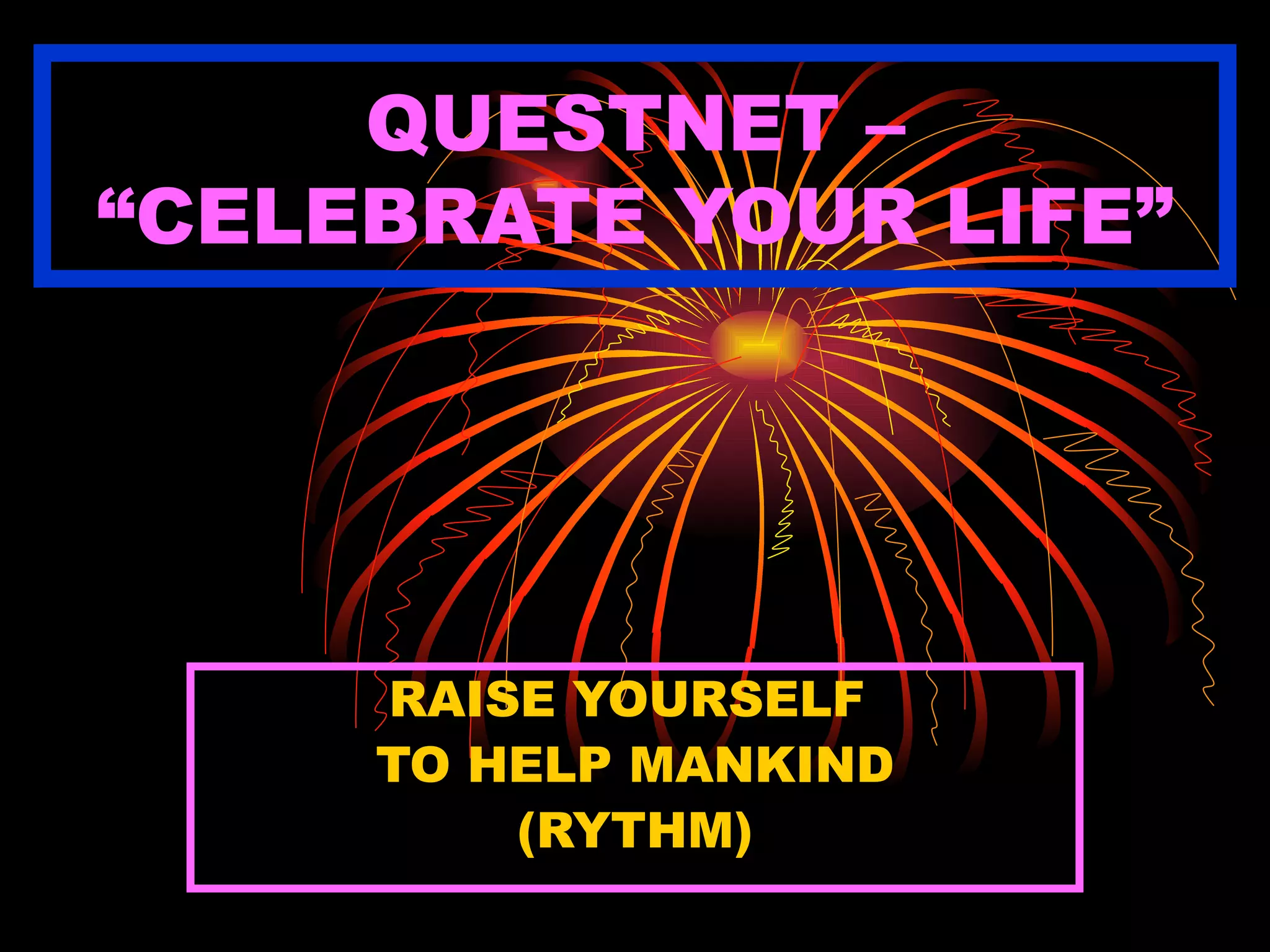 QUESTNET –
“CELEBRATE YOUR LIFE”

RAISE YOURSELF
TO HELP MANKIND
(RYTHM)